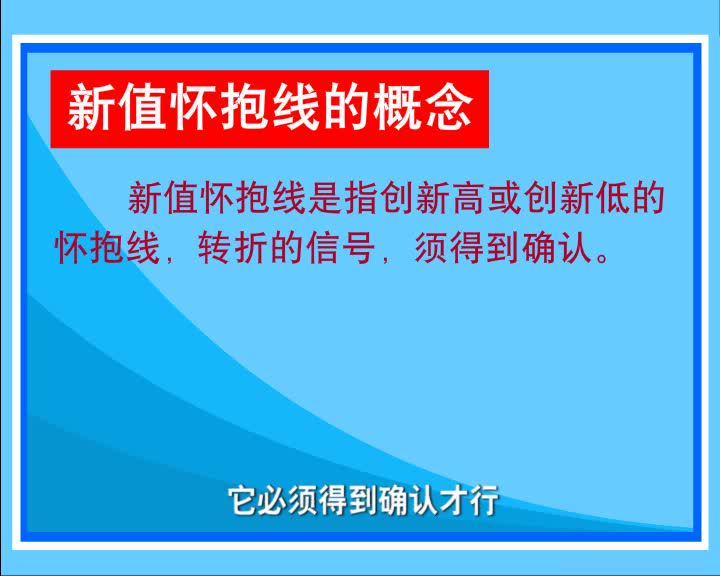 新值怀抱线的概念

新值怀抱线是指创新高或创新低的怀抱线，转折的信号，须得到确认。

它必须得到确认才行